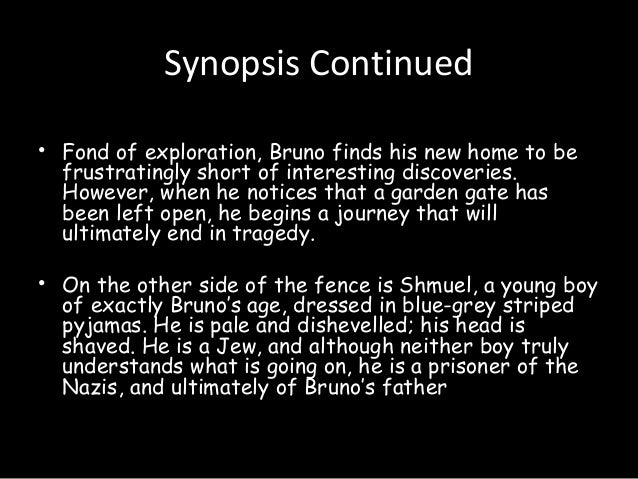 Synopsis Continued

• Fond of exploration, Bruno finds his new home to be frustratingly short of interesting discoveries. However, when he notices that a garden gate has been left open, he begins a journey that will ultimately end in tragedy.

• On the other side of the fence is Shmuel, a young boy of exactly Bruno's age, dressed in blue-grey striped pyjamas. He is pale and dishevelled; his head is shaved. He is a Jew, and although neither boy truly understands what is going on, he is a prisoner of the Nazis, and ultimately of Bruno's father